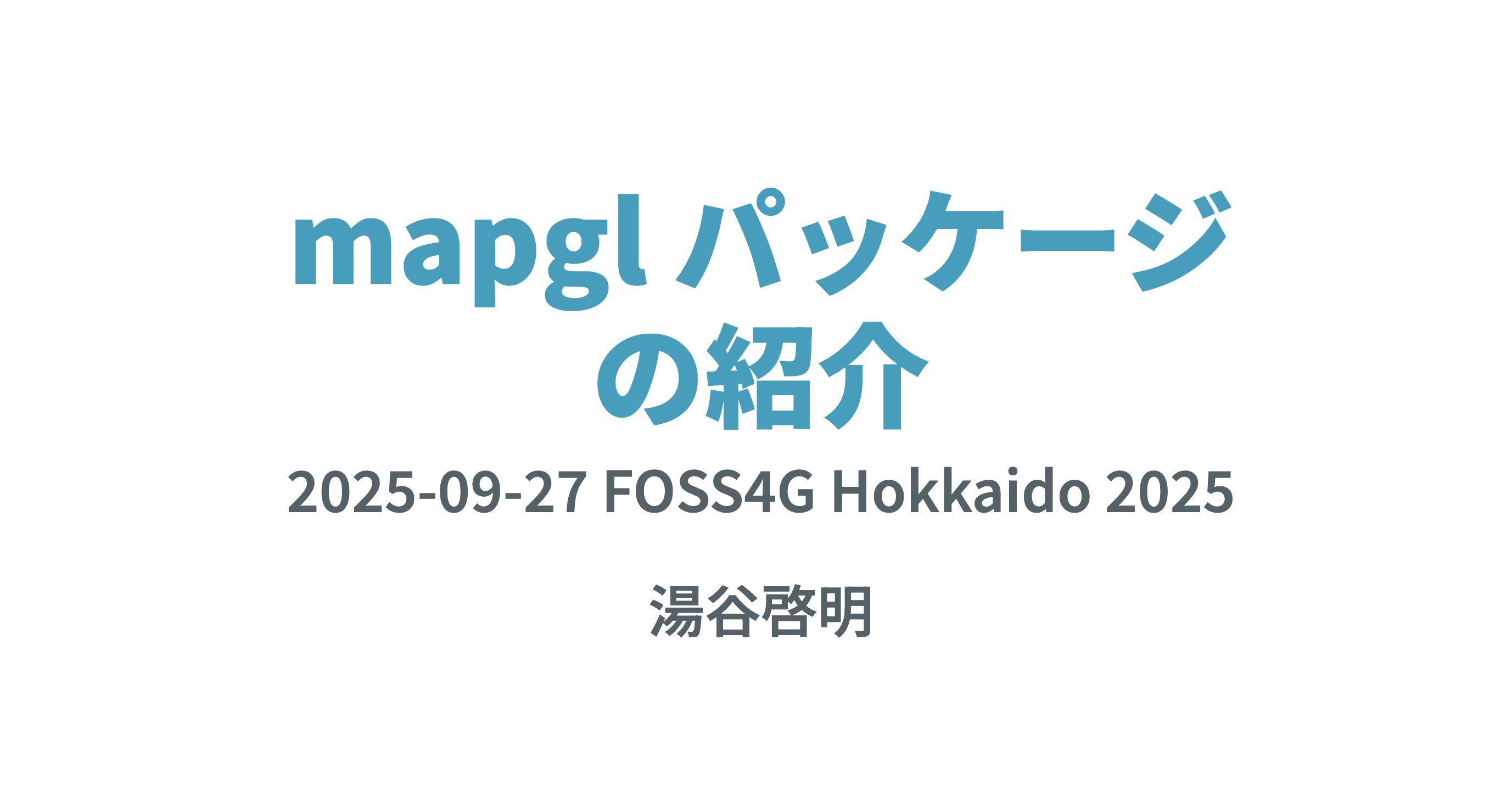 mapgl パッケージの紹介

2025-09-27 FOSS4G Hokkaido 2025

湯谷啓明